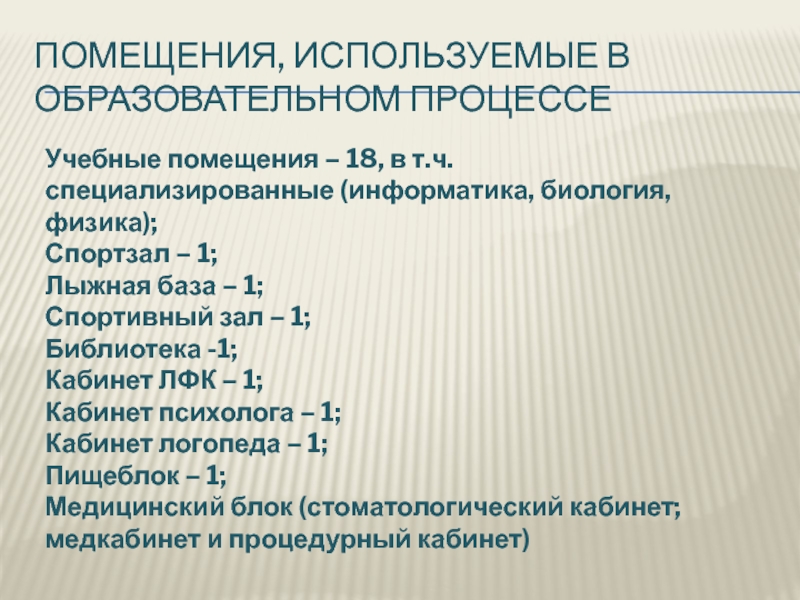 ПОМЕЩЕНИЯ, ИСПОЛЬЗУЕМЫЕ В ОБРАЗОВАТЕЛЬНОМ ПРОЦЕССЕ

Учебные помещения – 18, в т.ч. специализированные (информатика, биология, физика);
Спортзал – 1;
Лыжная база – 1;
Спортивный зал – 1;
Библиотека -1;
Кабинет ЛФК – 1;
Кабинет психолога – 1;
Кабинет логопеда – 1;
Пищеблок – 1;
Медицинский блок (стоматологический кабинет; медкабинет и процедурный кабинет)